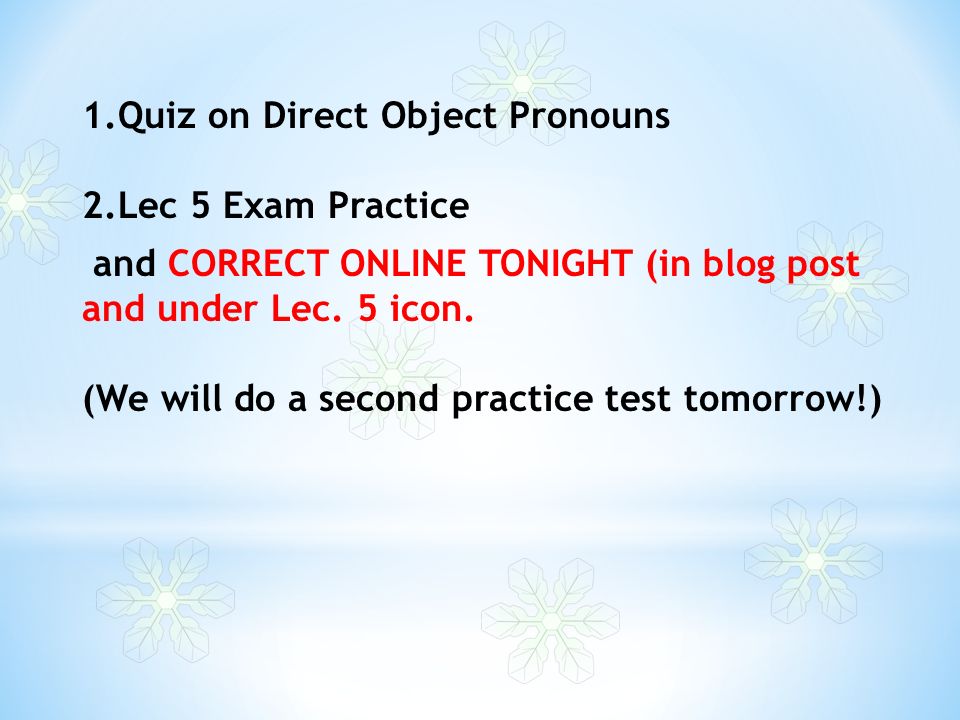 1.Quiz on Direct Object Pronouns

2.Lec 5 Exam Practice

and CORRECT ONLINE TONIGHT (in blog post and under Lec. 5 icon.

(We will do a second practice test tomorrow!)